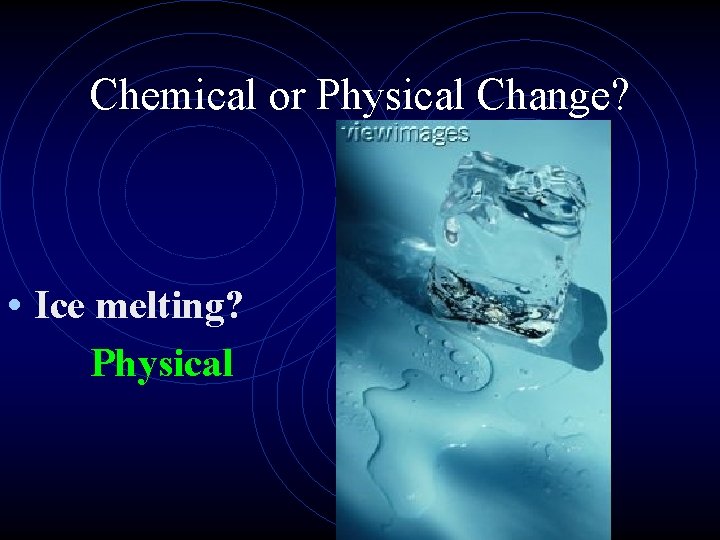 Chemical or Physical Change?

viewimages

• Ice melting?

Physical